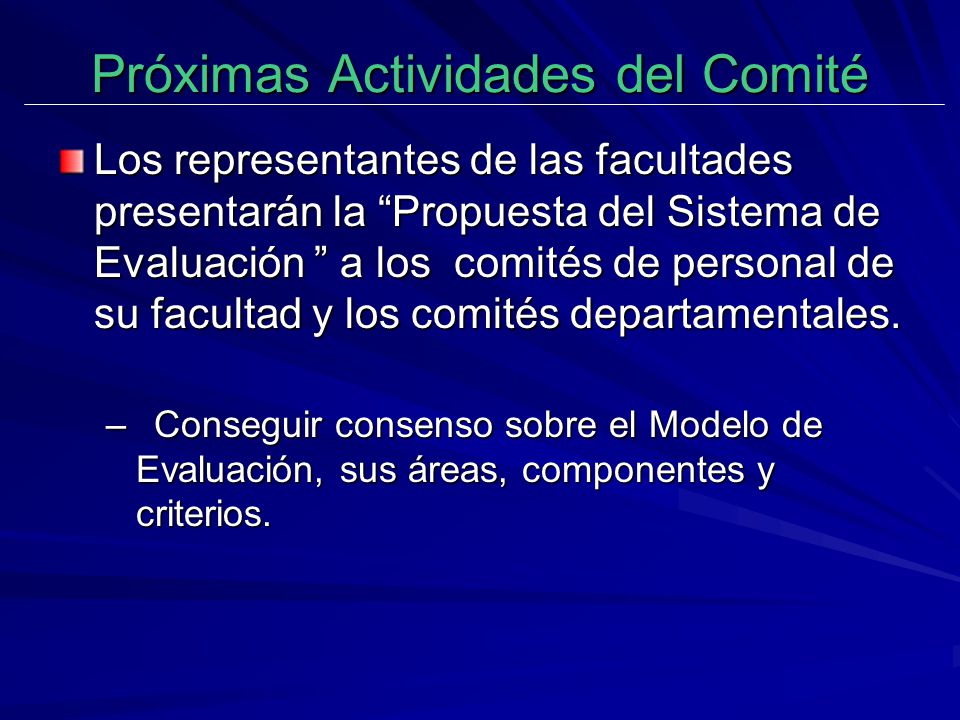 Próximas Actividades del Comité

Los representantes de las facultades presentarán la “Propuesta del Sistema de Evaluación ” a los comités de personal de su facultad y los comités departamentales.

– Conseguir consenso sobre el Modelo de Evaluación, sus áreas, componentes y criterios.